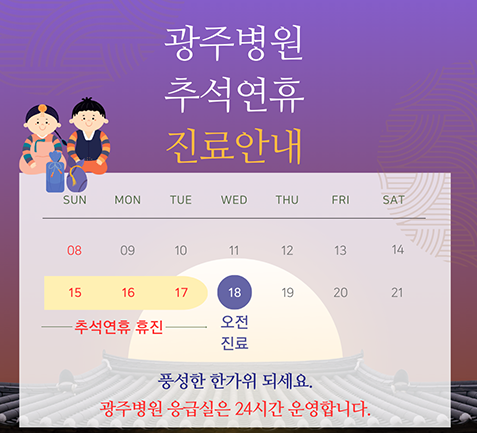 광주병원
추석연휴
진료안내

| SUN | MON | TUE | WED | THU | FRI | SAT |
|---|---|---|---|---|---|---|
| 08 | 09 | 10 | 11 | 12 | 13 | 14 |
| 15 | 16 | 17 | 18 | 19 | 20 | 21 |

추석연휴 휴진

오전 진료

풍성한 한가위 되세요.

광주병원 응급실은 24시간 운영합니다.